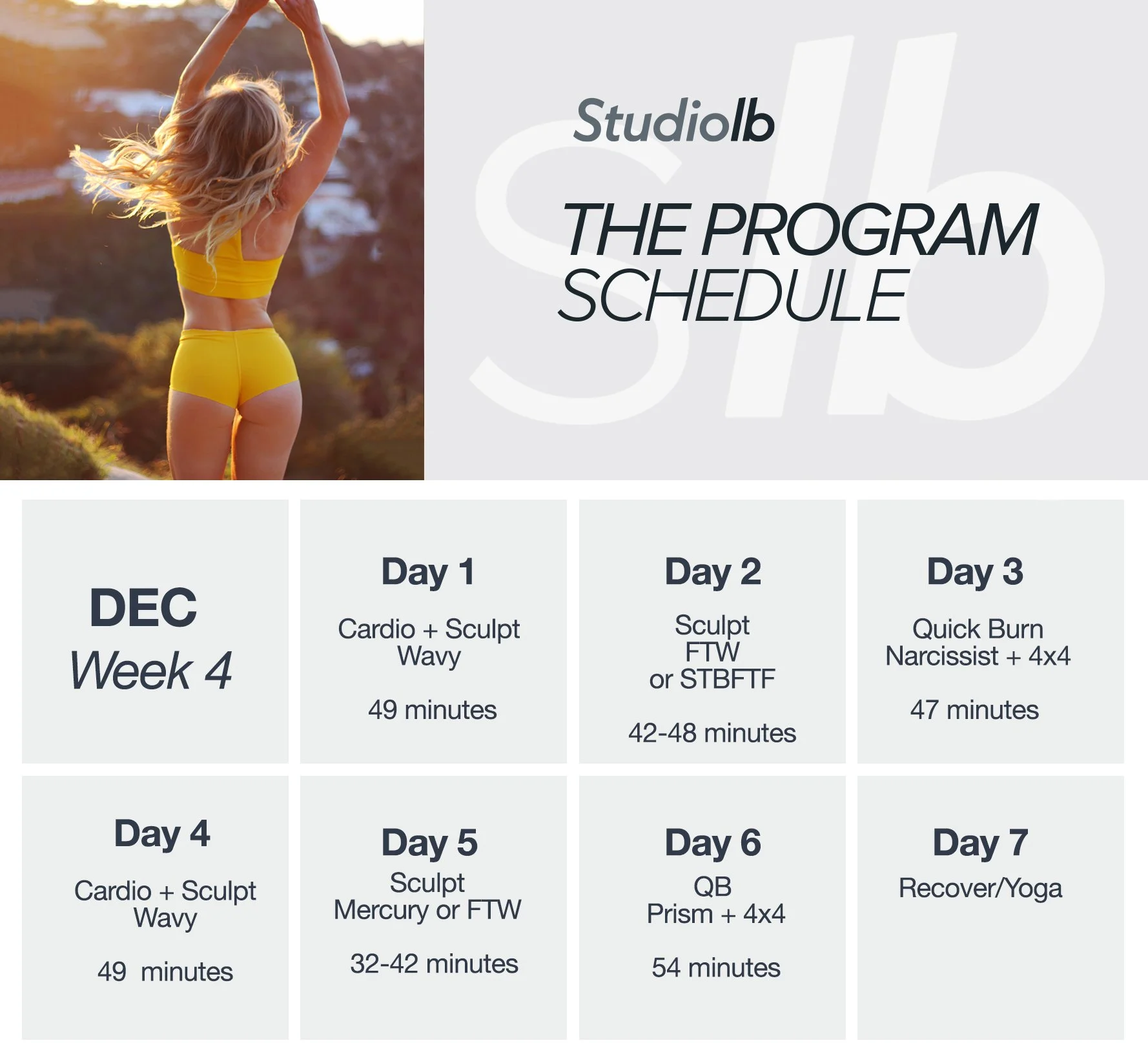 Studiolb

THE PROGRAM SCHEDULE

DEC
Week 4

Day 1
Cardio + Sculpt
Wavy

49 minutes

Day 2
Sculpt
FTW
or STBFTF

42-48 minutes

Day 3
Quick Burn
Narcissist + 4x4

47 minutes

Day 4
Cardio + Sculpt
Wavy

49 minutes

Day 5
Sculpt
Mercury or FTW

32-42 minutes

Day 6
QB
Prism + 4x4

54 minutes

Day 7
Recover/Yoga